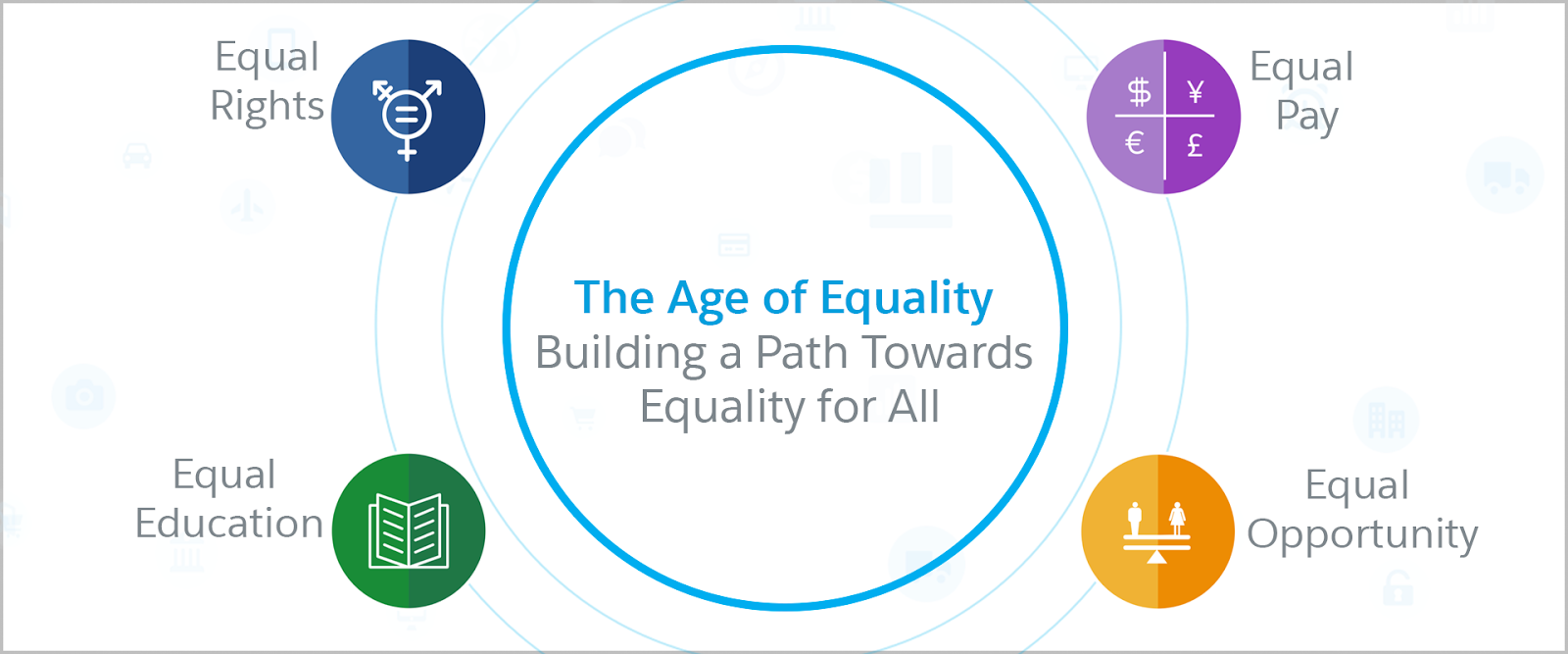 Equal Rights

Equal Pay

$ ¥ € £

The Age of Equality
Building a Path Towards Equality for All

Equal Education

Equal Opportunity